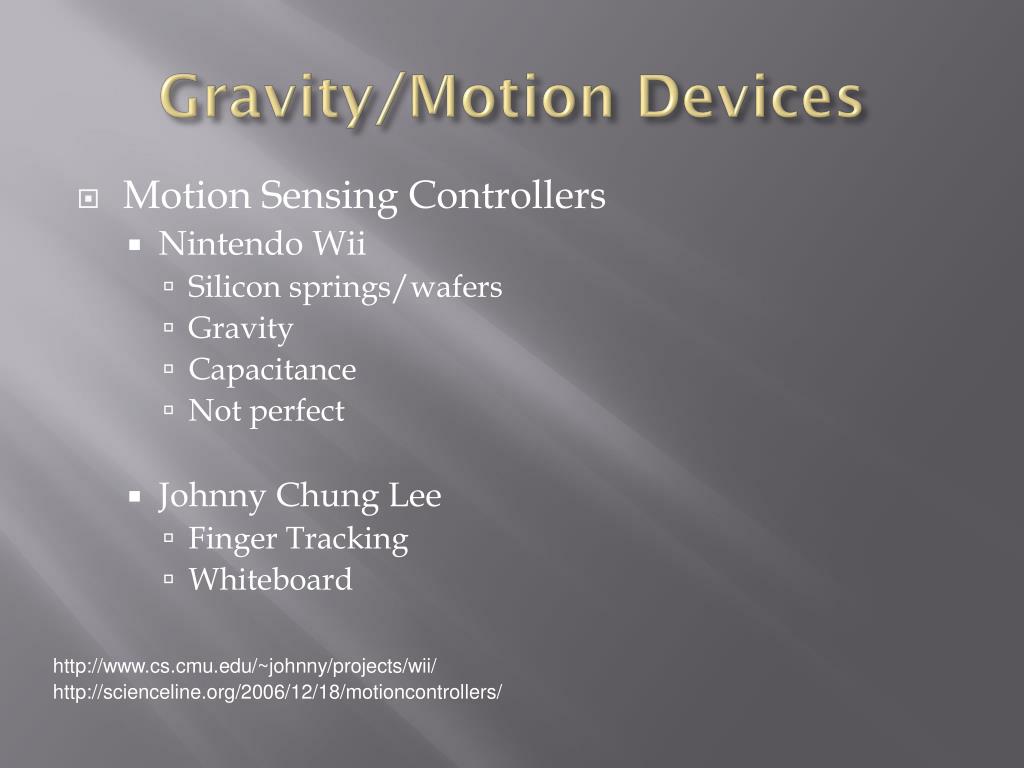 Gravity/Motion Devices

Motion Sensing Controllers
Nintendo Wii
Silicon springs/wafers
Gravity
Capacitance
Not perfect

Johnny Chung Lee
Finger Tracking
Whiteboard

http://www.cs.cmu.edu/~johnny/projects/wii/
http://scienceline.org/2006/12/18/motioncontrollers/